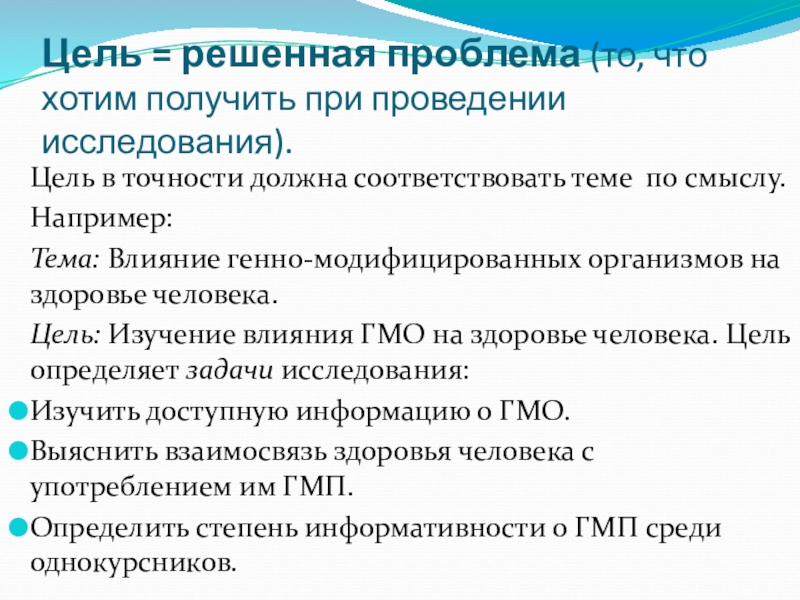 Цель = решенная проблема (то, что хотим получить при проведении исследования).

Цель в точности должна соответствовать теме по смыслу.

Например:

Тема: Влияние генно-модифицированных организмов на здоровье человека.

Цель: Изучение влияния ГМО на здоровье человека. Цель определяет задачи исследования:

Изучить доступную информацию о ГМО.

Выяснить взаимосвязь здоровья человека с употреблением им ГМП.

Определить степень информативности о ГМП среди однокурсников.